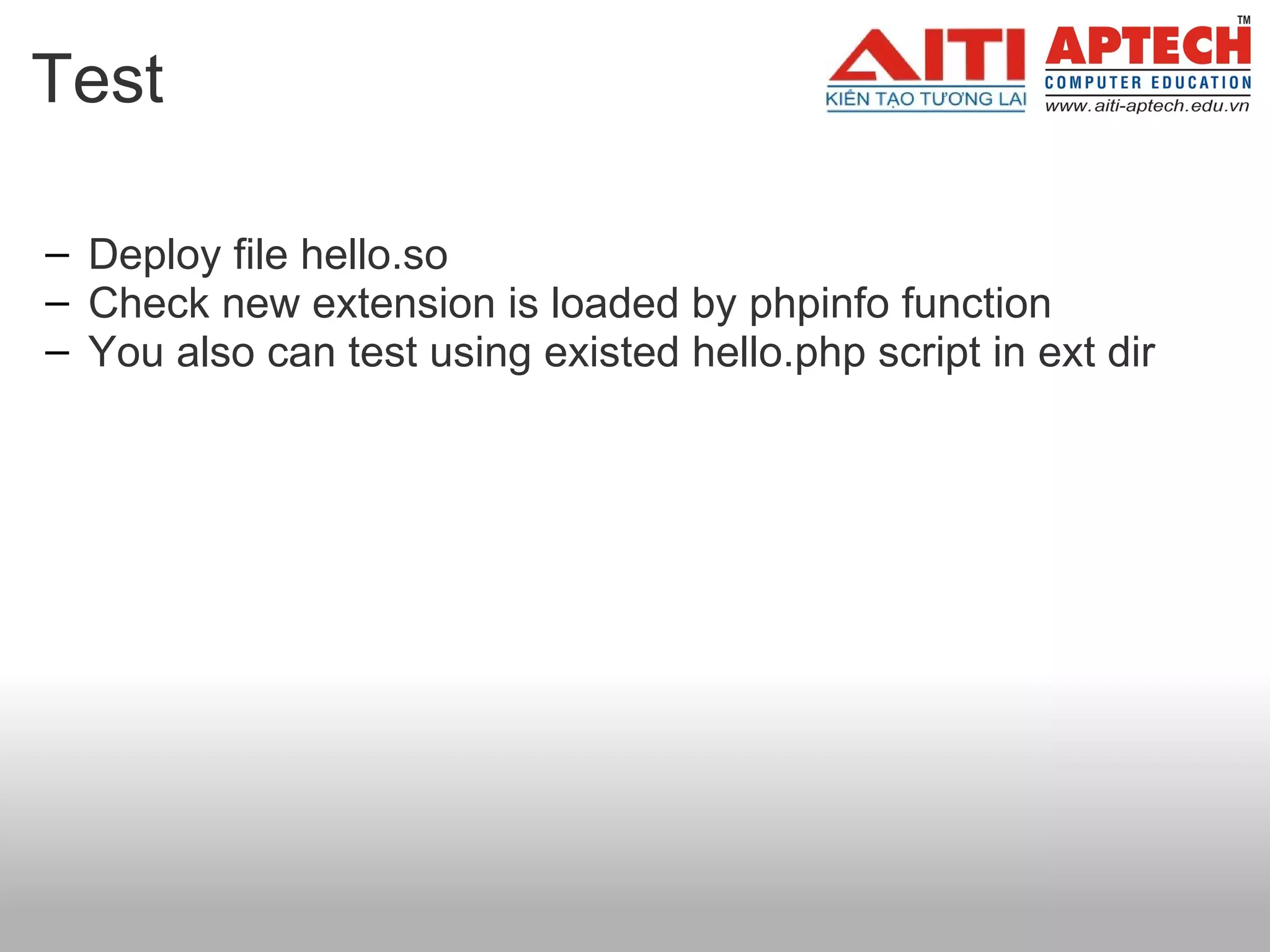 Test

AITI
KIẾN TẠO TƯƠNG LAI

APTECH™
COMPUTER EDUCATION
www.aiti-aptech.edu.vn

– Deploy file hello.so
– Check new extension is loaded by phpinfo function
– You also can test using existed hello.php script in ext dir